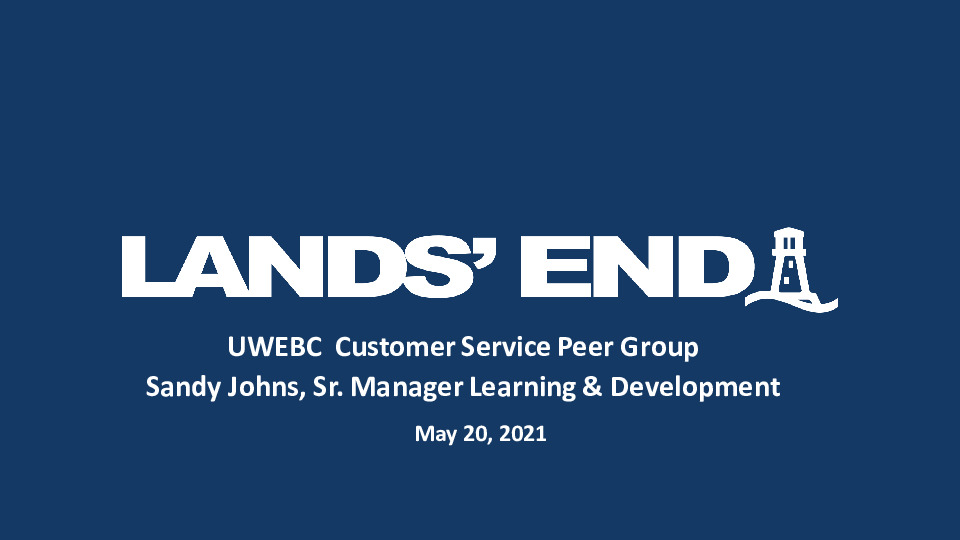 LANDS' END

UWEBC Customer Service Peer Group
Sandy Johns, Sr. Manager Learning & Development

May 20, 2021